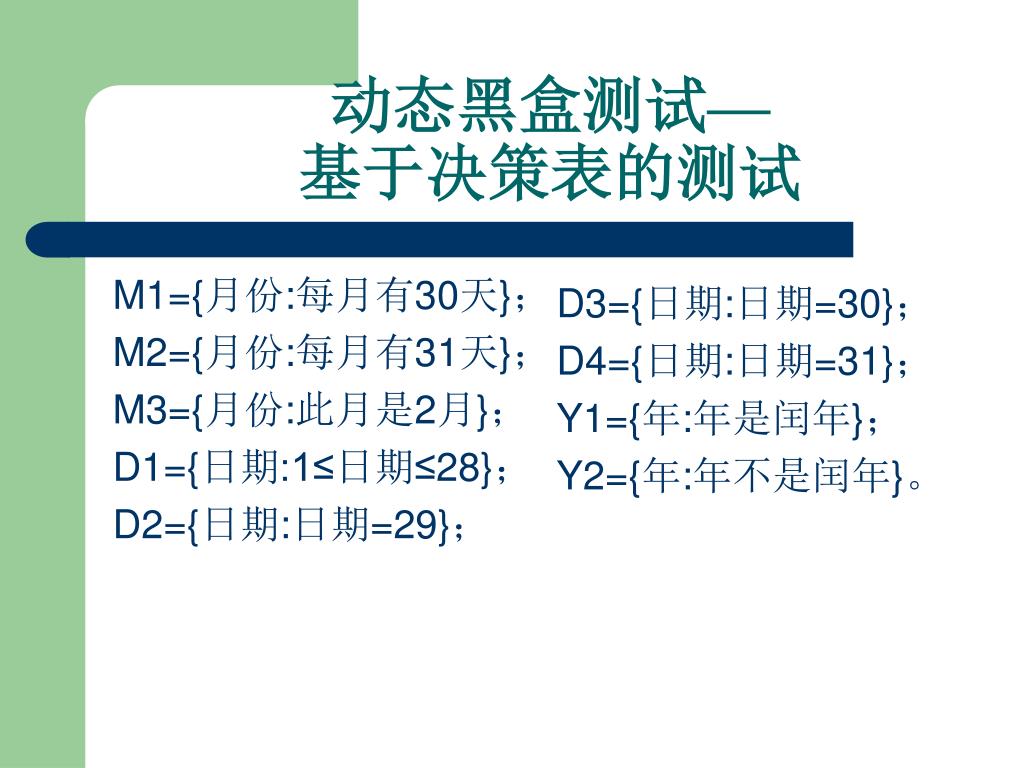 动态黑盒测试—
基于决策表的测试

M1={月份:每月有30天}；
M2={月份:每月有31天}；
M3={月份:此月是2月}；
D1={日期:1≤日期≤28}；
D2={日期:日期=29}；

D3={日期:日期=30}；
D4={日期:日期=31}；
Y1={年:年是闰年}；
Y2={年:年不是闰年}。